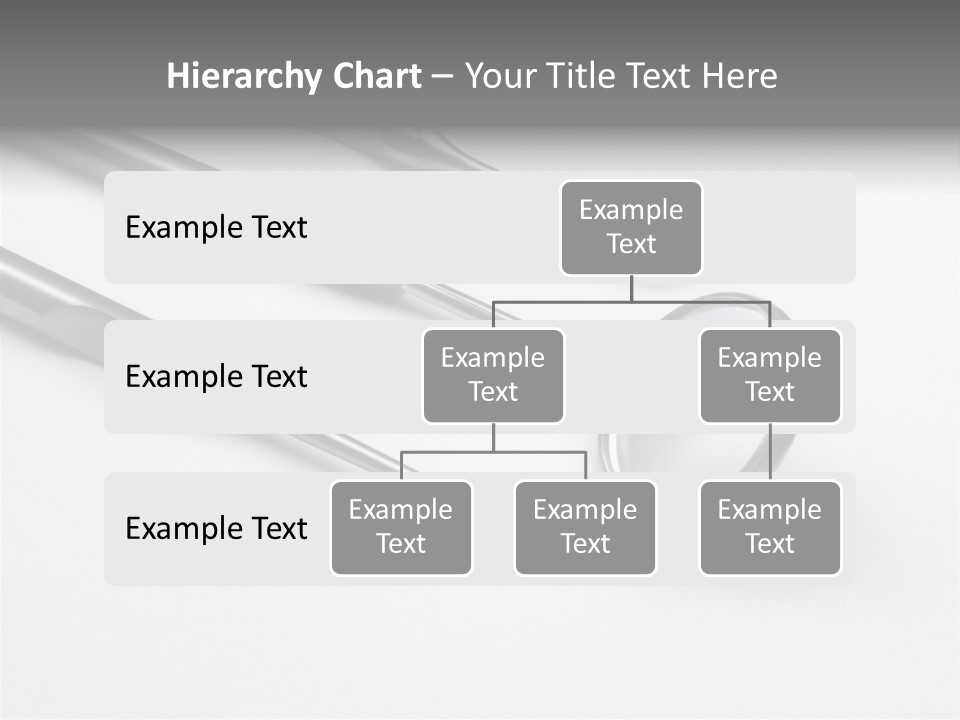 Hierarchy Chart – Your Title Text Here

Example Text

Example Text

Example Text

Example Text

Example Text

Example Text

Example Text

Example Text

Example Text